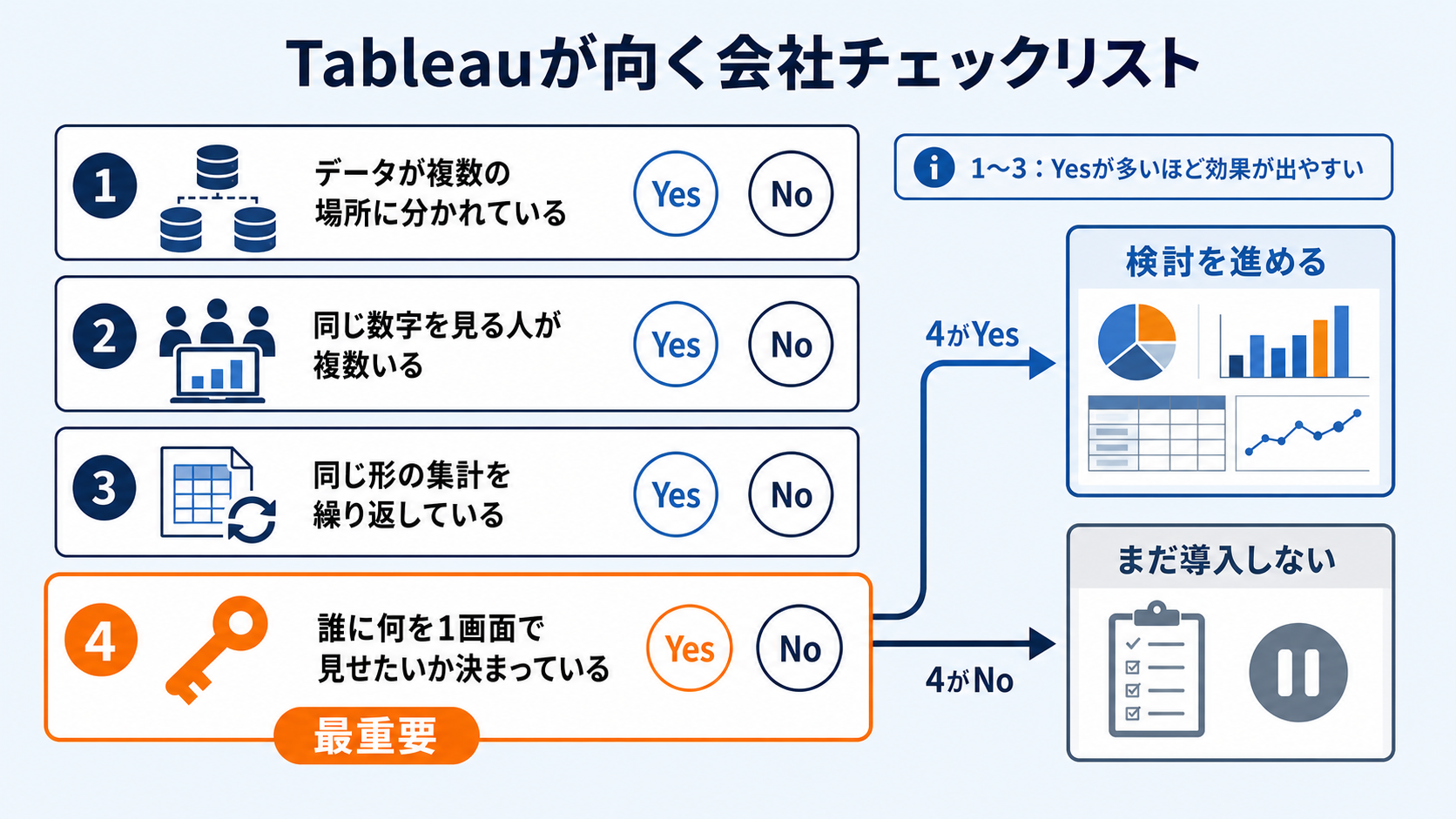 Tableauが向く会社チェックリスト

1 データが複数の場所に分かれている Yes No

2 同じ数字を見る人が複数いる Yes No

3 同じ形の集計を繰り返している Yes No

4 誰に何を1画面で見せたいか決まっている Yes No

最重要

i 1〜3：Yesが多いほど効果が出やすい

4がYes

検討を進める

4がNo

まだ導入しない